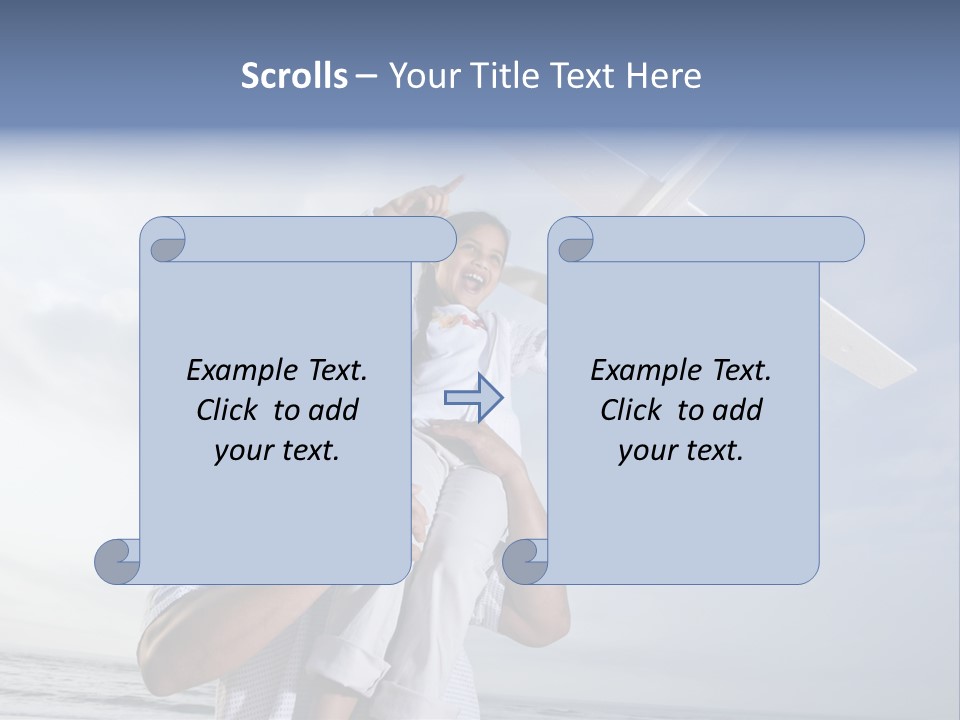 Scrolls – Your Title Text Here

Example Text. Click to add your text.

Example Text. Click to add your text.